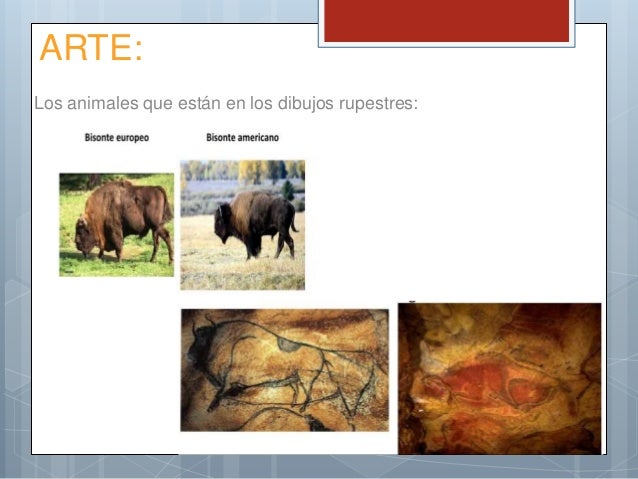 ARTE:

Los animales que están en los dibujos rupestres:

Bisonte europeo

Bisonte americano